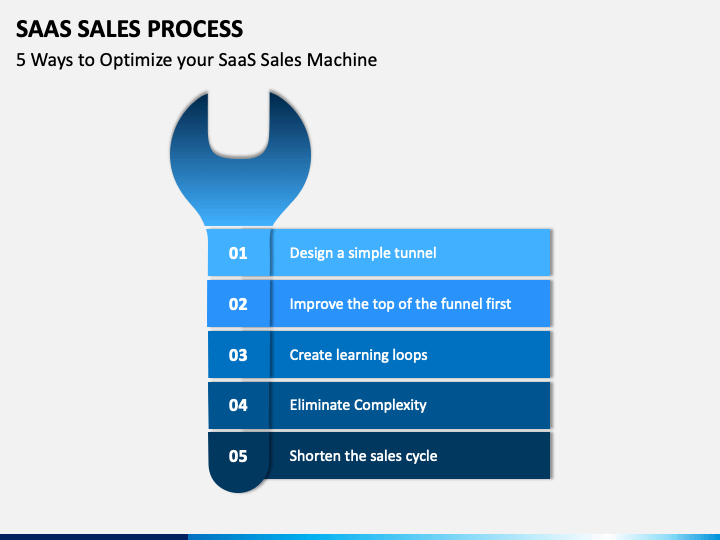 SAAS SALES PROCESS
5 Ways to Optimize your SaaS Sales Machine

01 Design a simple tunnel
02 Improve the top of the funnel first
03 Create learning loops
04 Eliminate Complexity
05 Shorten the sales cycle